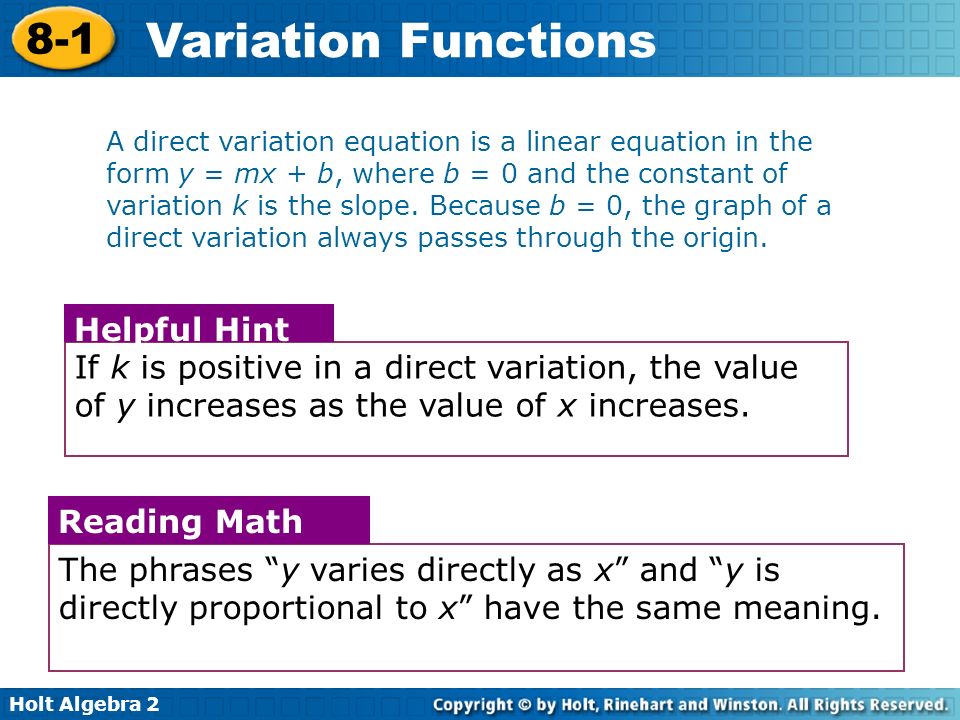 8-1 Variation Functions

A direct variation equation is a linear equation in the form $y = mx + b$, where $b = 0$ and the constant of variation $k$ is the slope. Because $b = 0$, the graph of a direct variation always passes through the origin.

Helpful Hint

If $k$ is positive in a direct variation, the value of $y$ increases as the value of $x$ increases.

Reading Math

The phrases "$y$ varies directly as $x$" and "$y$ is directly proportional to $x$" have the same meaning.

Holt Algebra 2

Copyright © by Holt, Rinehart and Winston. All Rights Reserved.